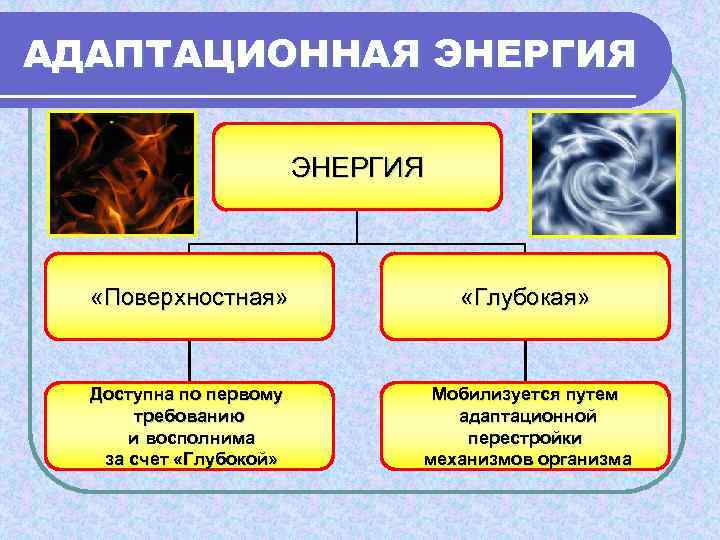 АДАПТАЦИОННАЯ ЭНЕРГИЯ

ЭНЕРГИЯ

«Поверхностная»

«Глубокая»

Доступна по первому требованию и восполнима за счет «Глубокой»

Мобилизуется путем адаптационной перестройки механизмов организма